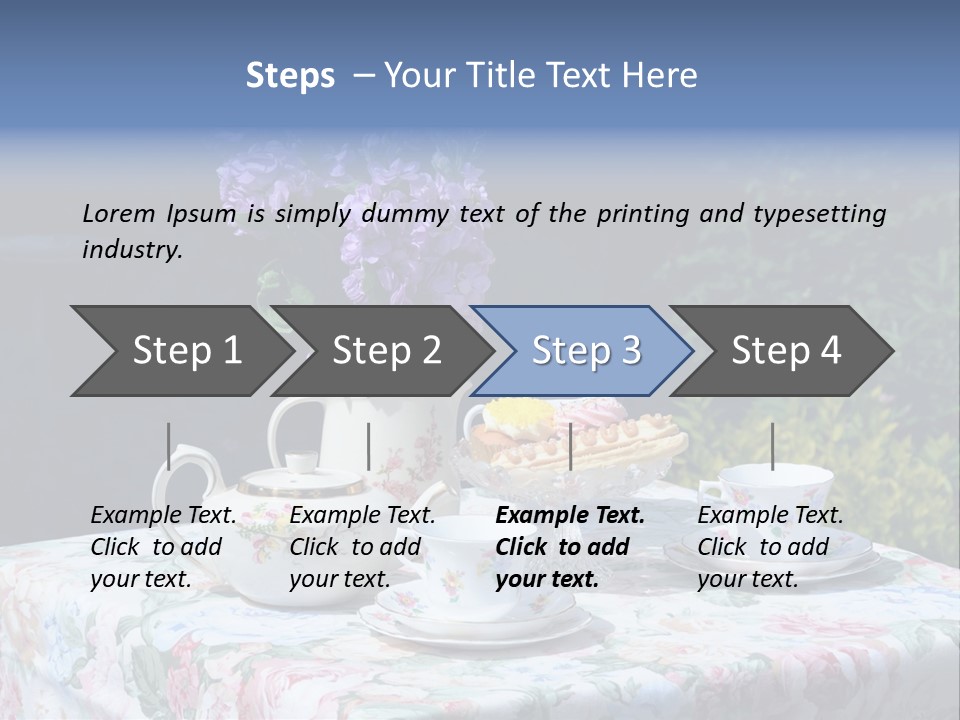 Steps – Your Title Text Here

Lorem Ipsum is simply dummy text of the printing and typesetting industry.

Step 1

Step 2

Step 3

Step 4

Example Text. Click to add your text.

Example Text. Click to add your text.

Example Text. Click to add your text.

Example Text. Click to add your text.